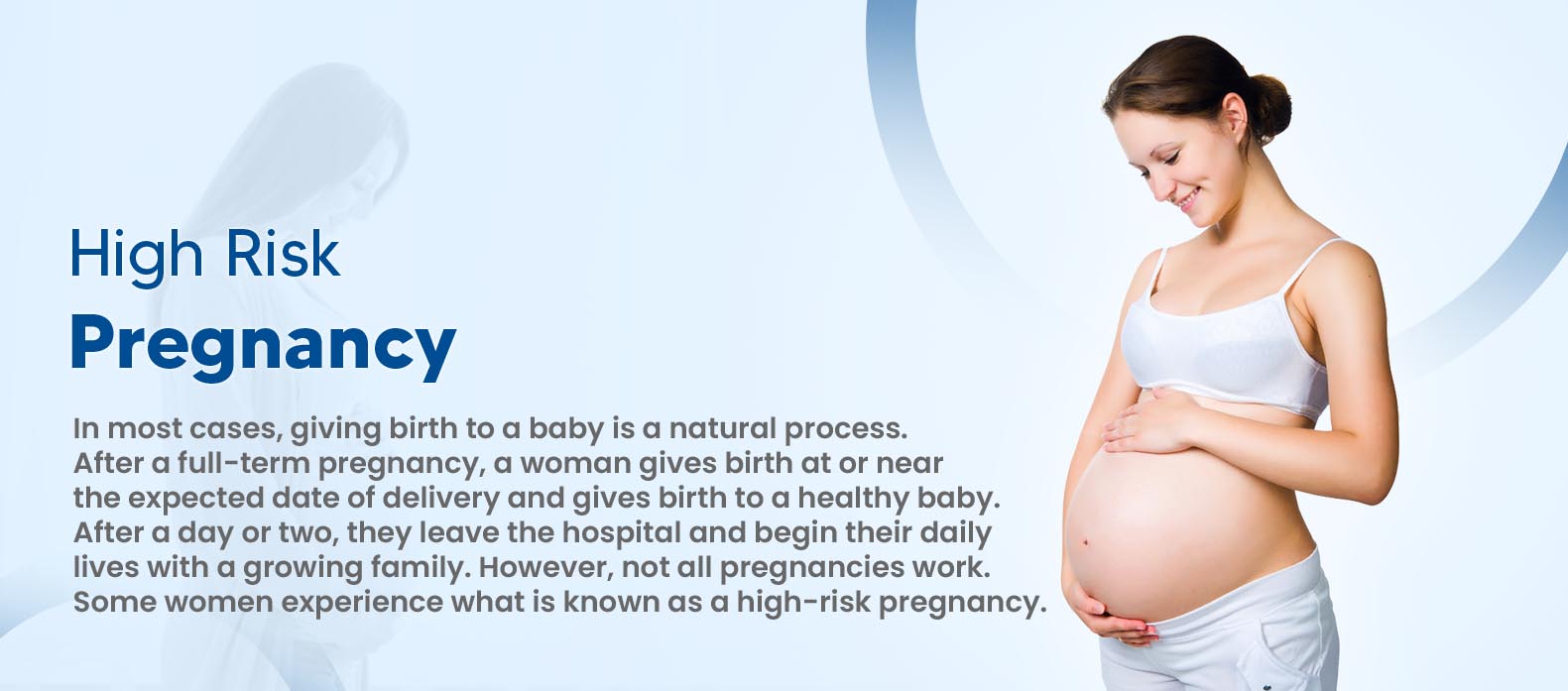 High Risk
Pregnancy

In most cases, giving birth to a baby is a natural process. After a full-term pregnancy, a woman gives birth at or near the expected date of delivery and gives birth to a healthy baby. After a day or two, they leave the hospital and begin their daily lives with a growing family. However, not all pregnancies work. Some women experience what is known as a high-risk pregnancy.